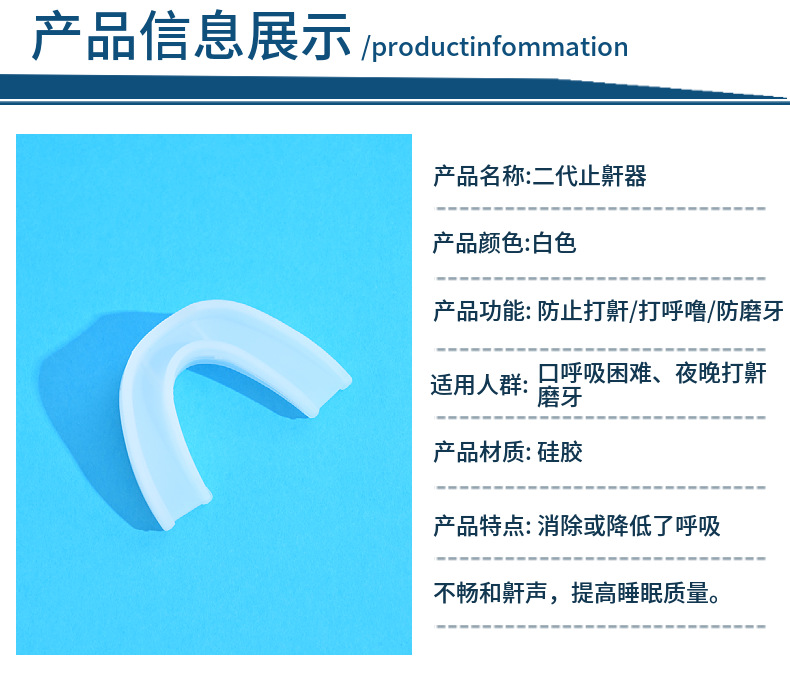 产品信息展示 /productinfommation

产品名称:二代止鼾器

产品颜色:白色

产品功能: 防止打鼾/打呼噜/防磨牙

适用人群: 口呼吸困难、夜晚打鼾磨牙

产品材质: 硅胶

产品特点: 消除或降低了呼吸

不畅和鼾声，提高睡眠质量。